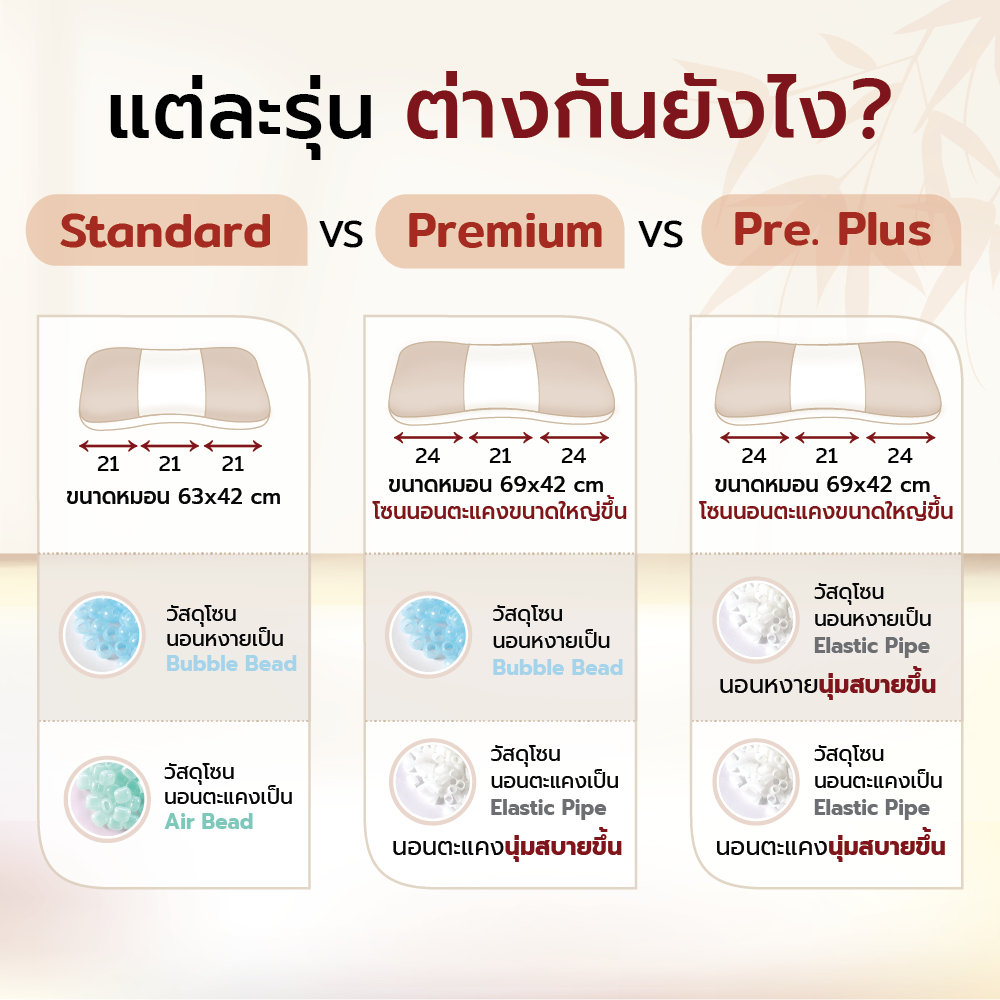 แต่ละรุ่น ต่างกันยังไง?

Standard vs Premium vs Pre. Plus

21 21 21
ขนาดหมอน 63x42 cm

วัสดุโซน
นอนหงายเป็น
Bubble Bead

วัสดุโซน
นอนตะแคงเป็น
Air Bead

24 21 24
ขนาดหมอน 69x42 cm
โซนนอนตะแคงขนาดใหญ่ขึ้น

วัสดุโซน
นอนหงายเป็น
Bubble Bead

วัสดุโซน
นอนตะแคงเป็น
Elastic Pipe

นอนตะแคงนุ่มสบายขึ้น

24 21 24
ขนาดหมอน 69x42 cm
โซนนอนตะแคงขนาดใหญ่ขึ้น

วัสดุโซน
นอนหงายเป็น
Elastic Pipe

นอนหงายนุ่มสบายขึ้น

วัสดุโซน
นอนตะแคงเป็น
Elastic Pipe

นอนตะแคงนุ่มสบายขึ้น